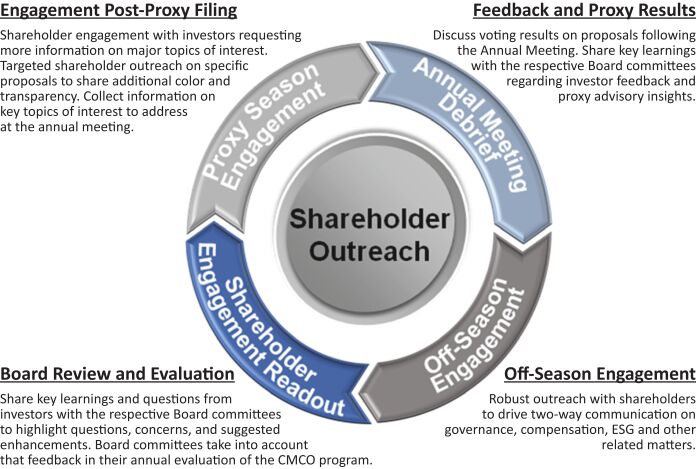 Engagement Post-Proxy Filing

Shareholder engagement with investors requesting more information on major topics of interest. Targeted shareholder outreach on specific proposals to share additional color and transparency. Collect information on key topics of interest to address at the annual meeting.

Feedback and Proxy Results

Discuss voting results on proposals following the Annual Meeting. Share key learnings with the respective Board committees regarding investor feedback and proxy advisory insights.

Proxy Season Engagement

Annual Meeting Debrief

Shareholder Outreach

Shareholder Engagement Readout

Off-Season Engagement

Board Review and Evaluation

Share key learnings and questions from investors with the respective Board committees to highlight questions, concerns, and suggested enhancements. Board committees take into account that feedback in their annual evaluation of the CMCO program.

Off-Season Engagement

Robust outreach with shareholders to drive two-way communication on governance, compensation, ESG and other related matters.